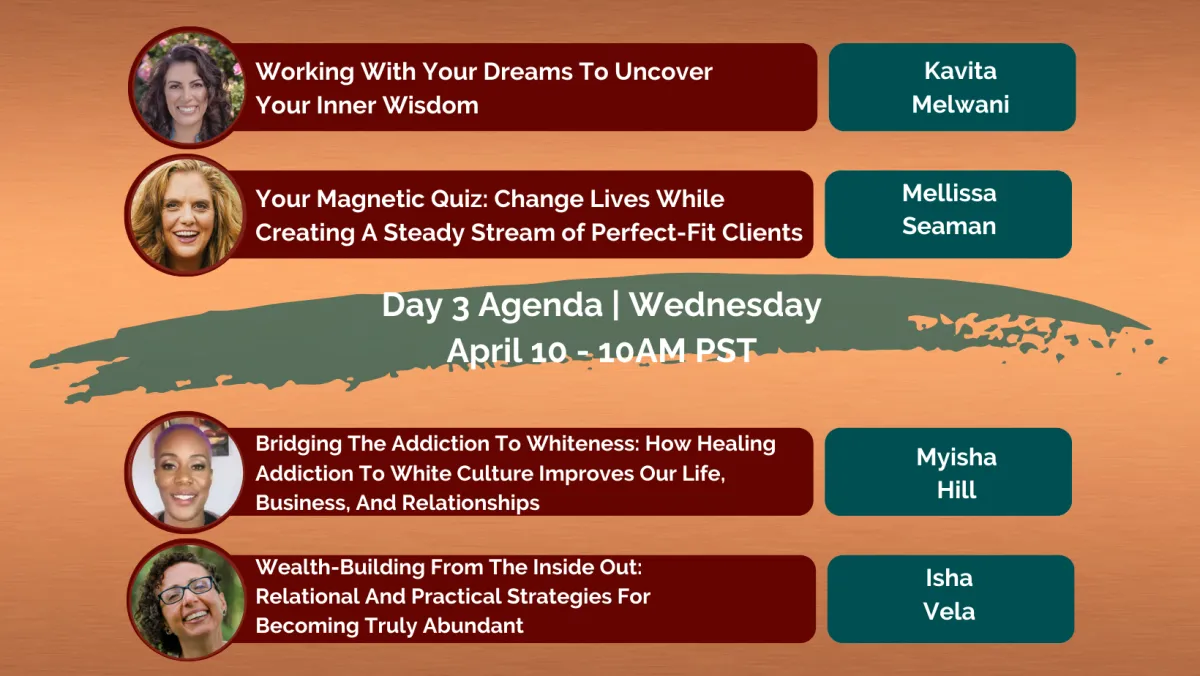 Working With Your Dreams To Uncover Your Inner Wisdom

Kavita Melwani

Your Magnetic Quiz: Change Lives While Creating A Steady Stream of Perfect-Fit Clients

Mellissa Seaman

Day 3 Agenda | Wednesday
April 10 - 10AM PST

Bridging The Addiction To Whiteness: How Healing Addiction To White Culture Improves Our Life, Business, And Relationships

Myisha Hill

Wealth-Building From The Inside Out: Relational And Practical Strategies For Becoming Truly Abundant

Isha Vela